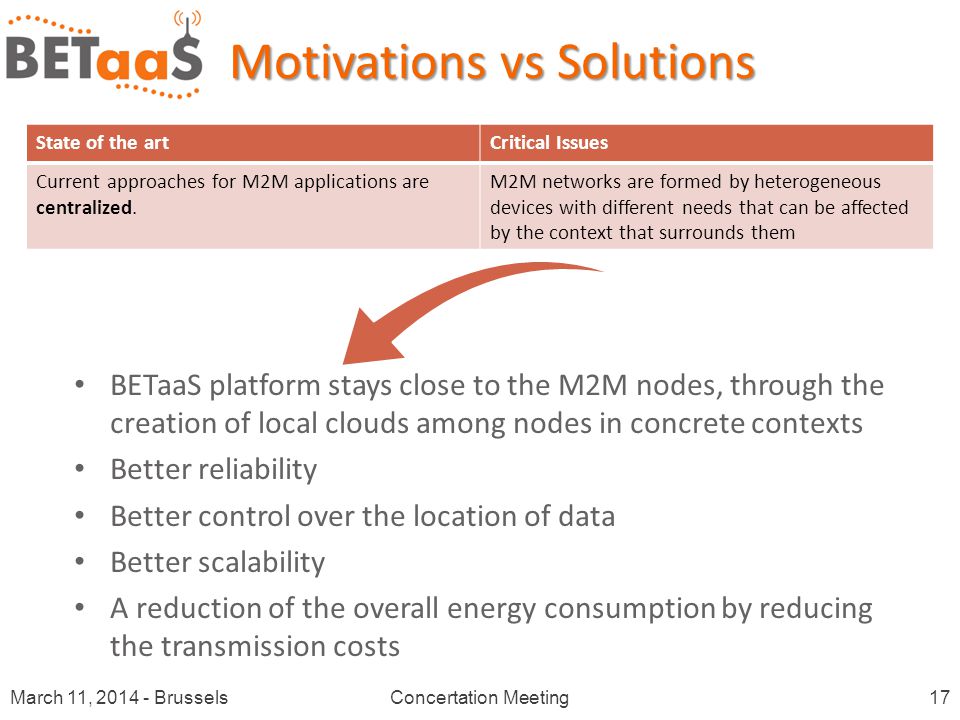 BETaaS

Motivations vs Solutions

| State of the art | Critical Issues |
|---|---|
| Current approaches for M2M applications are **centralized**. | M2M networks are formed by heterogeneous devices with different needs that can be affected by the context that surrounds them |

• BETaaS platform stays close to the M2M nodes, through the creation of local clouds among nodes in concrete contexts
• Better reliability
• Better control over the location of data
• Better scalability
• A reduction of the overall energy consumption by reducing the transmission costs

March 11, 2014 - Brussels Concertation Meeting 17